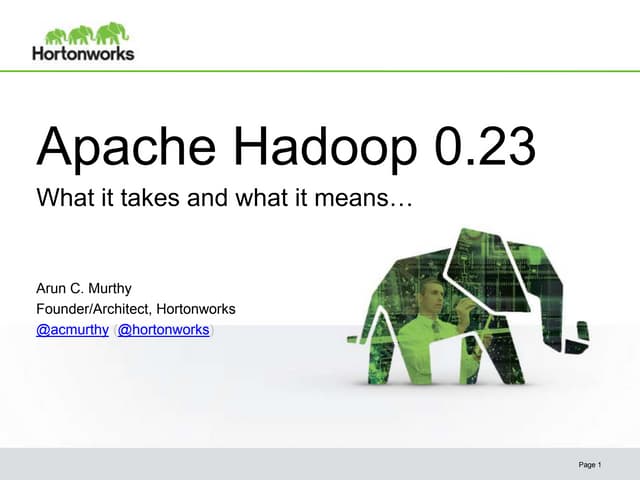 Hortonworks

Apache Hadoop 0.23

What it takes and what it means…

Arun C. Murthy
Founder/Architect, Hortonworks
@acmurthy (@hortonworks)

Page 1